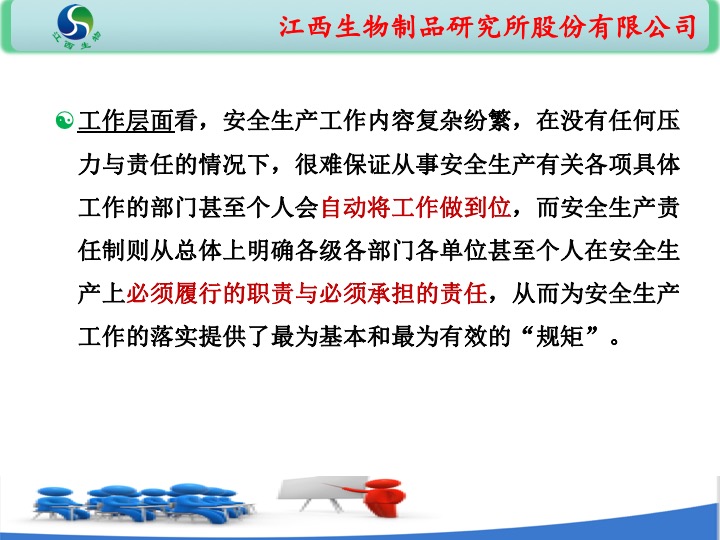 江西生物

江西生物制品研究所股份有限公司

工作层面看，安全生产工作内容复杂纷繁，在没有任何压力与责任的情况下，很难保证从事安全生产有关各项具体工作的部门甚至个人会自动将工作做到位，而安全生产责任制则从总体上明确各级各部门各单位甚至个人在安全生产上必须履行的职责与必须承担的责任，从而为安全生产工作的落实提供了最为基本和最为有效的“规矩”。